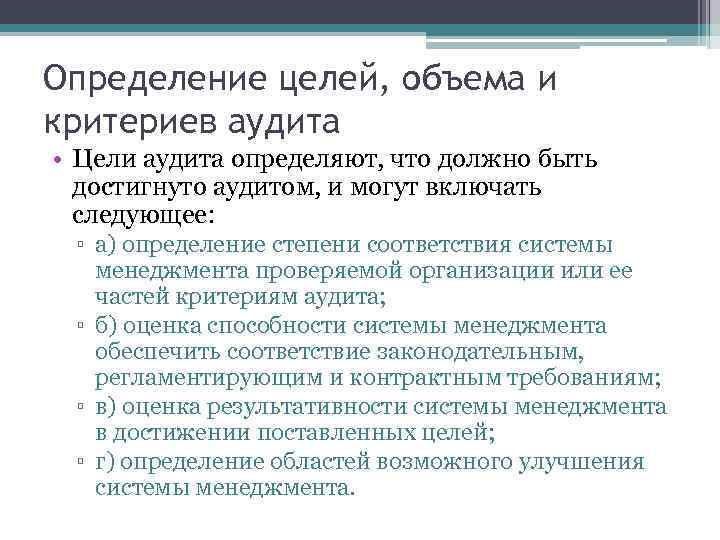 Определение целей, объема и критериев аудита

• Цели аудита определяют, что должно быть достигнуто аудитом, и могут включать следующее:
▫ а) определение степени соответствия системы менеджмента проверяемой организации или ее частей критериям аудита;
▫ б) оценка способности системы менеджмента обеспечить соответствие законодательным, регламентирующим и контрактным требованиям;
▫ в) оценка результативности системы менеджмента в достижении поставленных целей;
▫ г) определение областей возможного улучшения системы менеджмента.